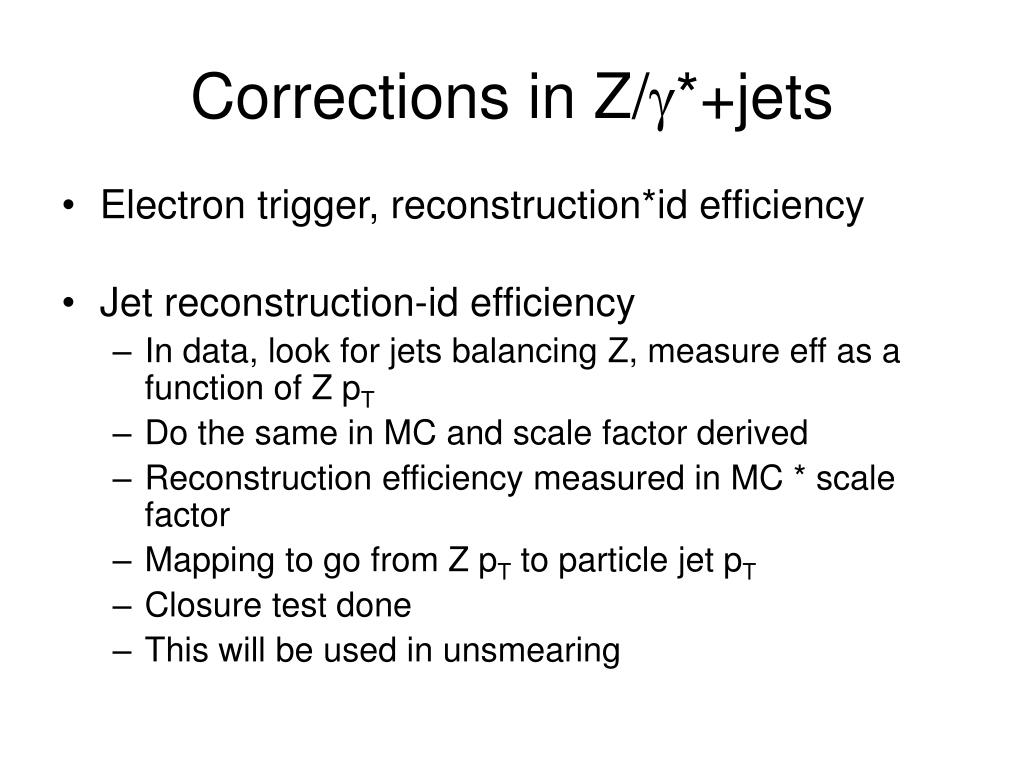 Corrections in Z/$\gamma$*+jets

• Electron trigger, reconstruction*id efficiency

• Jet reconstruction-id efficiency
– In data, look for jets balancing Z, measure eff as a function of Z $p_T$
– Do the same in MC and scale factor derived
– Reconstruction efficiency measured in MC * scale factor
– Mapping to go from Z $p_T$ to particle jet $p_T$
– Closure test done
– This will be used in unsmearing